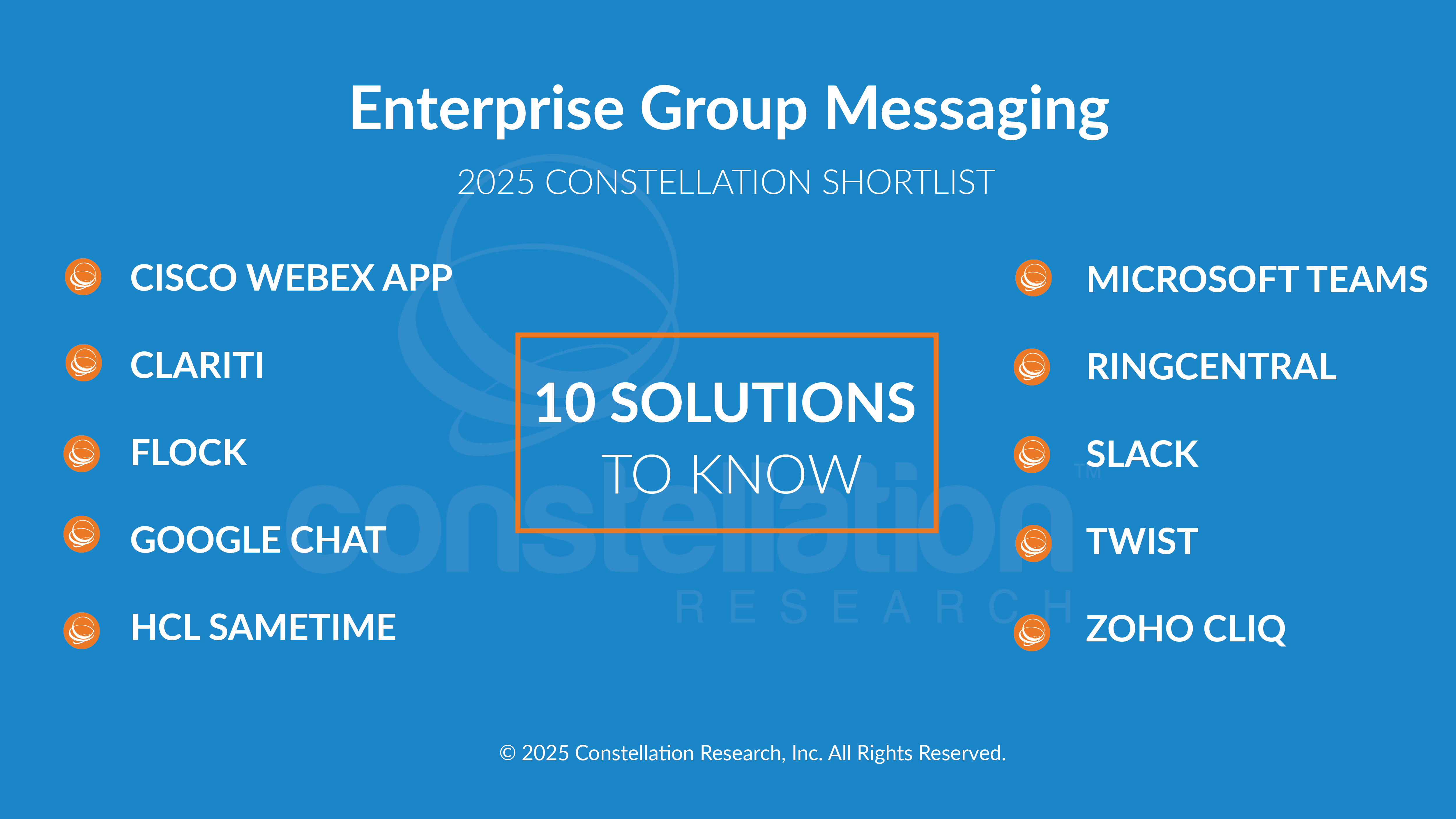 Enterprise Group Messaging

2025 CONSTELLATION SHORTLIST

CISCO WEBEX APP

CLARITI

FLOCK

GOOGLE CHAT

HCL SAMETIME

10 SOLUTIONS TO KNOW

MICROSOFT TEAMS

RINGCENTRAL

SLACK

TWIST

ZOHO CLIQ

constellation™ RESEARCH

© 2025 Constellation Research, Inc. All Rights Reserved.